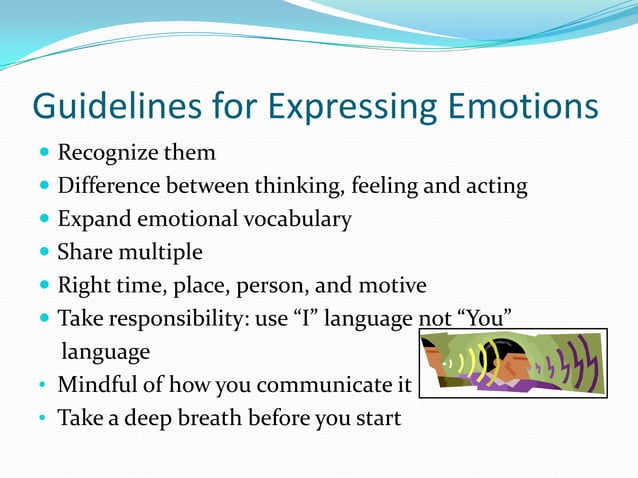 Guidelines for Expressing Emotions

- Recognize them
- Difference between thinking, feeling and acting
- Expand emotional vocabulary
- Share multiple
- Right time, place, person, and motive
- Take responsibility: use “I” language not “You” language
- Mindful of how you communicate it
- Take a deep breath before you start